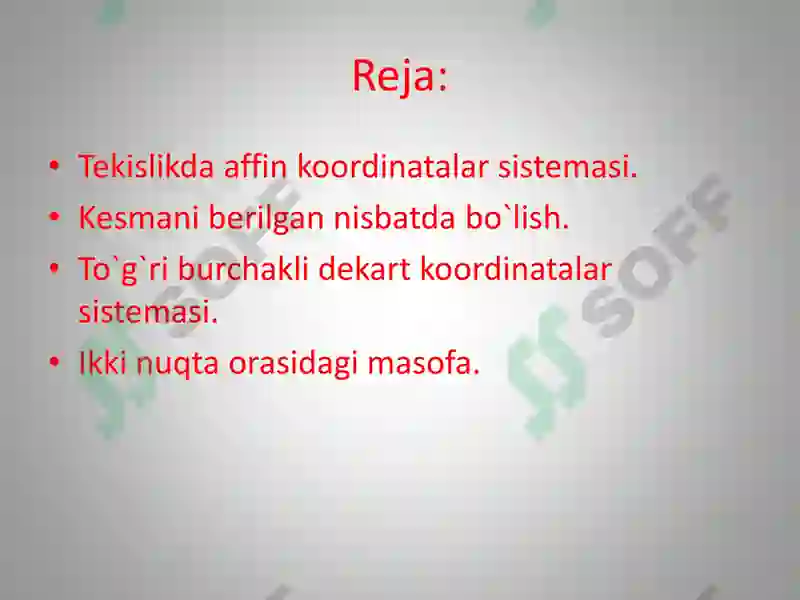 Reja:

• Tekislikda affin koordinatalar sistemasi.
• Kesmani berilgan nisbatda bo`lish.
• To`g`ri burchakli dekart koordinatalar sistemasi.
• Ikki nuqta orasidagi masofa.

SOFF SOFF